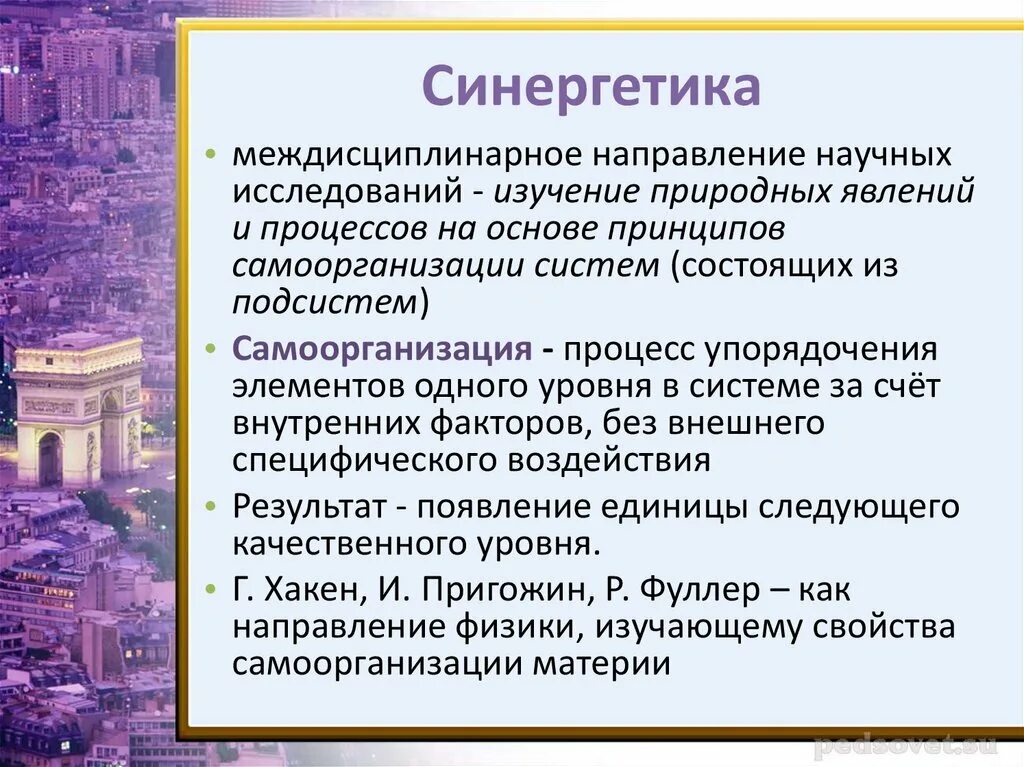 Синергетика

• междисциплинарное направление научных исследований - изучение природных явлений и процессов на основе принципов самоорганизации систем (состоящих из подсистем)

• Самоорганизация - процесс упорядочения элементов одного уровня в системе за счёт внутренних факторов, без внешнего специфического воздействия

• Результат - появление единицы следующего качественного уровня.

• Г. Хакен, И. Пригожин, Р. Фуллер – как направление физики, изучающему свойства самоорганизации материи

pedsovet.su